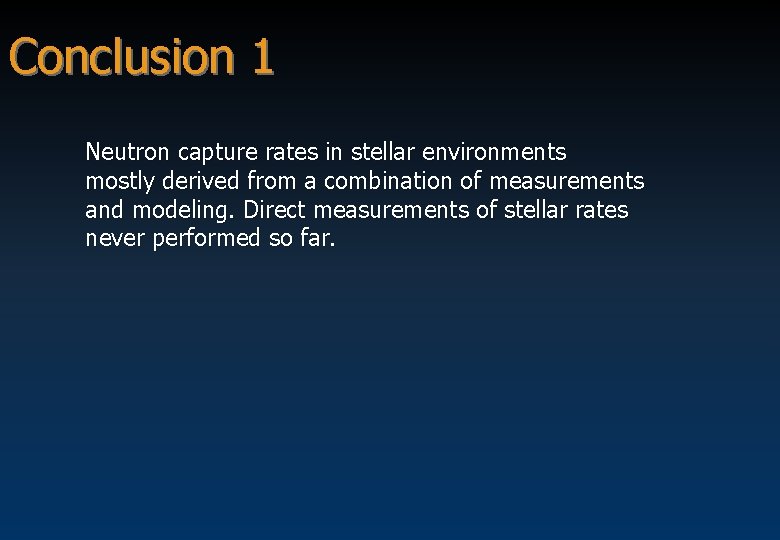 Conclusion 1

Neutron capture rates in stellar environments mostly derived from a combination of measurements and modeling. Direct measurements of stellar rates never performed so far.